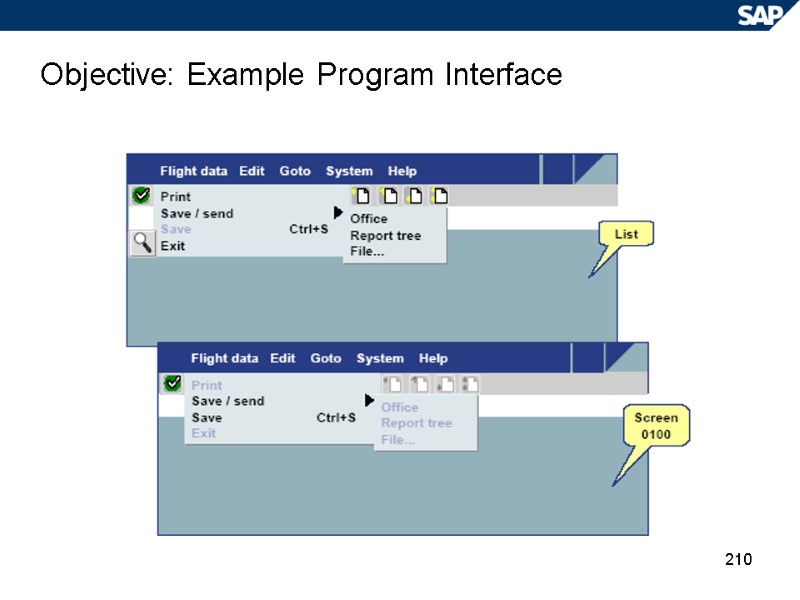 SAP

Objective: Example Program Interface

Flight data Edit Goto System Help

Print
Save / send
Save Ctrl+S
Exit

Office
Report tree
File...

List

Flight data Edit Goto System Help

Print
Save / send
Save Ctrl+S
Exit

Office
Report tree
File...

Screen 0100

210